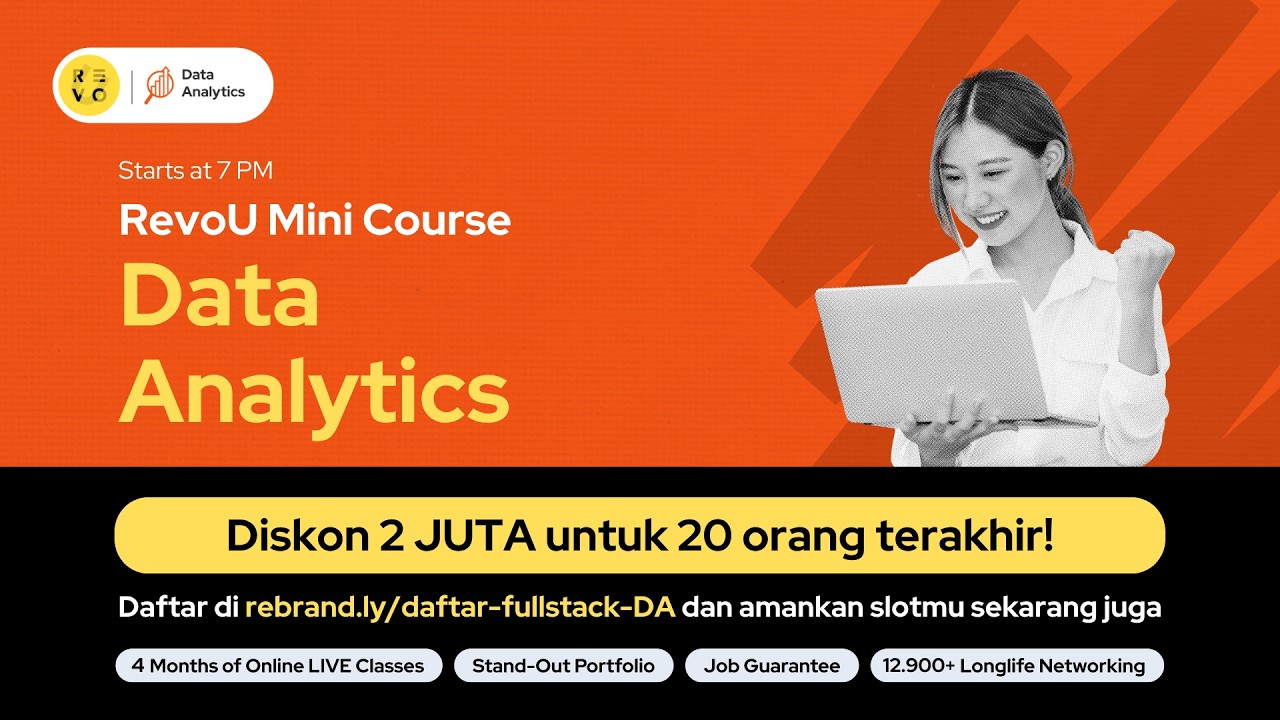 REVO

Data Analytics

Starts at 7 PM

RevoU Mini Course

Data Analytics

Diskon 2 JUTA untuk 20 orang terakhir!

Daftar di rebrand.ly/daftar-fullstack-DA dan amankan slotmu sekarang juga

4 Months of Online LIVE Classes

Stand-Out Portfolio

Job Guarantee

12.900+ Longlife Networking